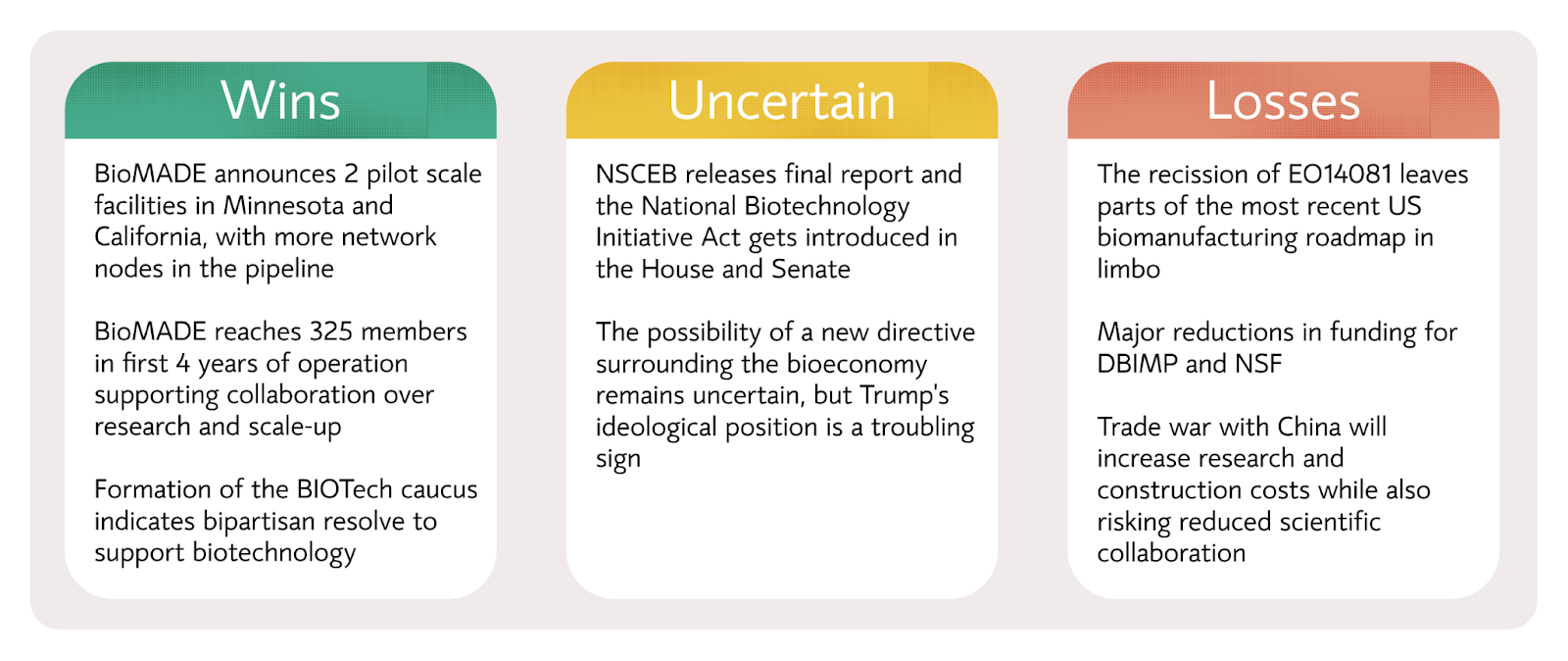 Wins

BioMADE announces 2 pilot scale facilities in Minnesota and California, with more network nodes in the pipeline

BioMADE reaches 325 members in first 4 years of operation supporting collaboration over research and scale-up

Formation of the BIOTech caucus indicates bipartisan resolve to support biotechnology

Uncertain

NSCEB releases final report and the National Biotechnology Initiative Act gets introduced in the House and Senate

The possibility of a new directive surrounding the bioeconomy remains uncertain, but Trump's ideological position is a troubling sign

Losses

The recission of EO14081 leaves parts of the most recent US biomanufacturing roadmap in limbo

Major reductions in funding for DBIMP and NSF

Trade war with China will increase research and construction costs while also risking reduced scientific collaboration